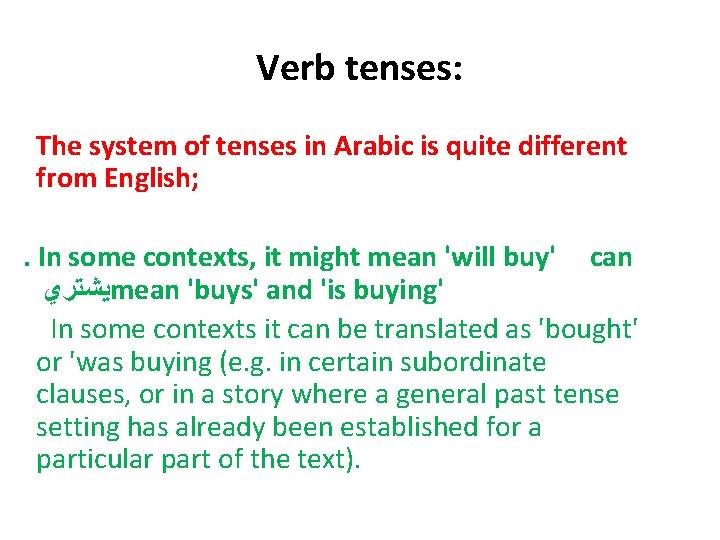 Verb tenses:

The system of tenses in Arabic is quite different from English;

. In some contexts, it might mean 'will buy' can يشتريmean 'buys' and 'is buying'

In some contexts it can be translated as 'bought' or 'was buying (e.g. in certain subordinate clauses, or in a story where a general past tense setting has already been established for a particular part of the text).